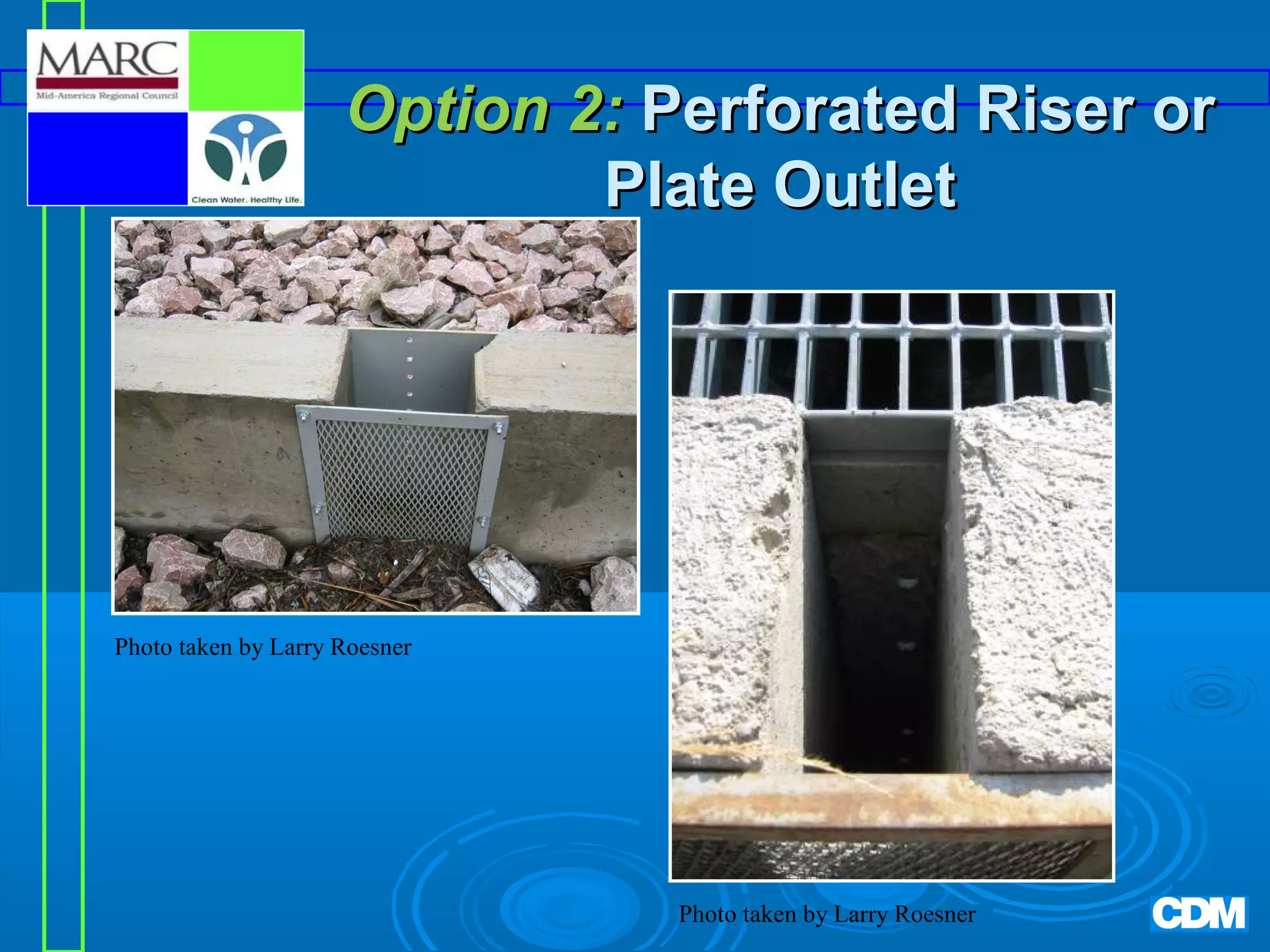 MARC
Mid-America Regional Council

Clean Water. Healthy Life.

Option 2: Perforated Riser or Plate Outlet

Photo taken by Larry Roesner

Photo taken by Larry Roesner

CDM